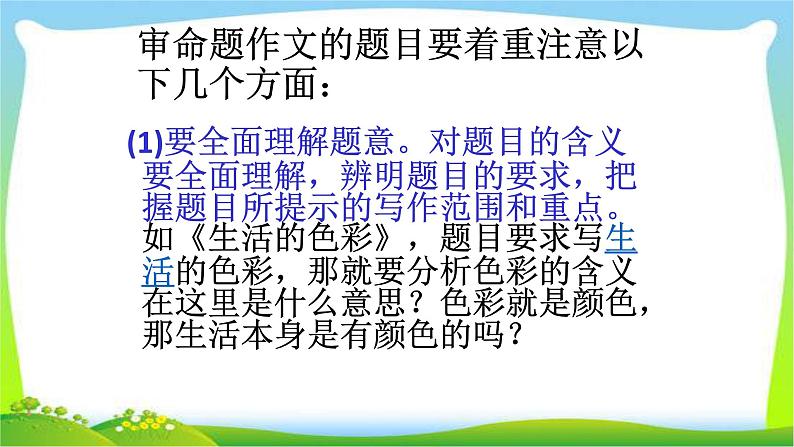 审命题作文的题目要着重注意以下几个方面：

(1)要全面理解题意。对题目的含义要全面理解，辨明题目的要求，把握题目所提示的写作范围和重点。如《生活的色彩》，题目要求写生活的色彩，那就要分析色彩的含义在这里是什么意思？色彩就是颜色，那生活本身是有颜色的吗？